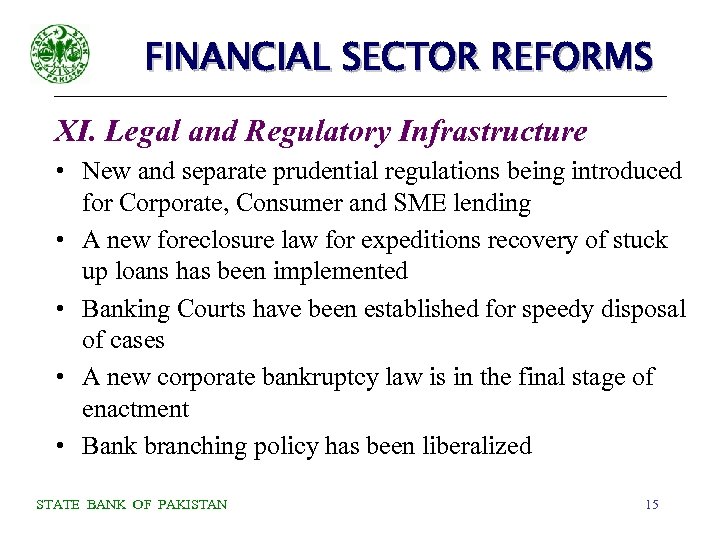 STATE BANK OF PAKISTAN

FINANCIAL SECTOR REFORMS

XI. Legal and Regulatory Infrastructure

• New and separate prudential regulations being introduced for Corporate, Consumer and SME lending

• A new foreclosure law for expeditions recovery of stuck up loans has been implemented

• Banking Courts have been established for speedy disposal of cases

• A new corporate bankruptcy law is in the final stage of enactment

• Bank branching policy has been liberalized

STATE BANK OF PAKISTAN

15